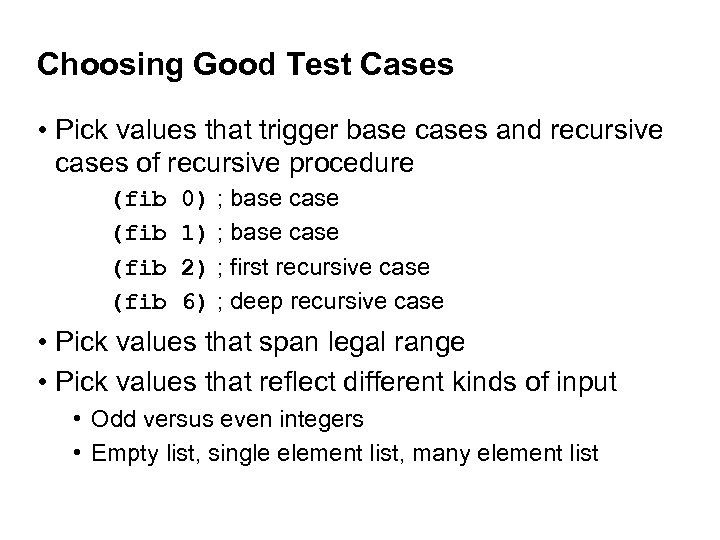 Choosing Good Test Cases

• Pick values that trigger base cases and recursive cases of recursive procedure

(fib 0) ; base case

(fib 1) ; base case

(fib 2) ; first recursive case

(fib 6) ; deep recursive case

• Pick values that span legal range

• Pick values that reflect different kinds of input

• Odd versus even integers

• Empty list, single element list, many element list